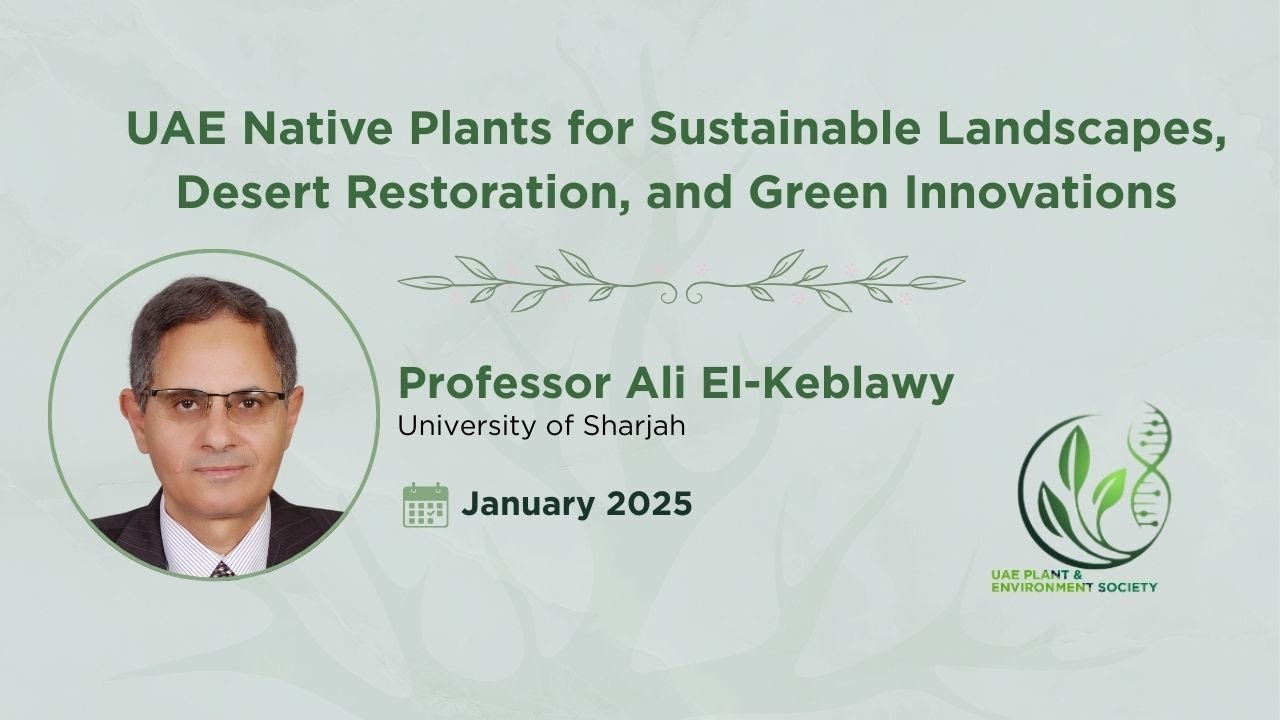 UAE Native Plants for Sustainable Landscapes, Desert Restoration, and Green Innovations

Professor Ali El-Keblawy
University of Sharjah

January 2025

UAE PLANT & ENVIRONMENT SOCIETY